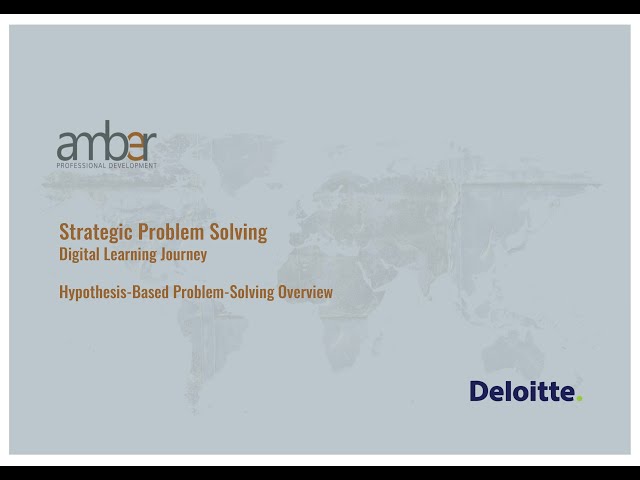 amber
PROFESSIONAL DEVELOPMENT

Strategic Problem Solving
Digital Learning Journey

Hypothesis-Based Problem-Solving Overview

Deloitte.